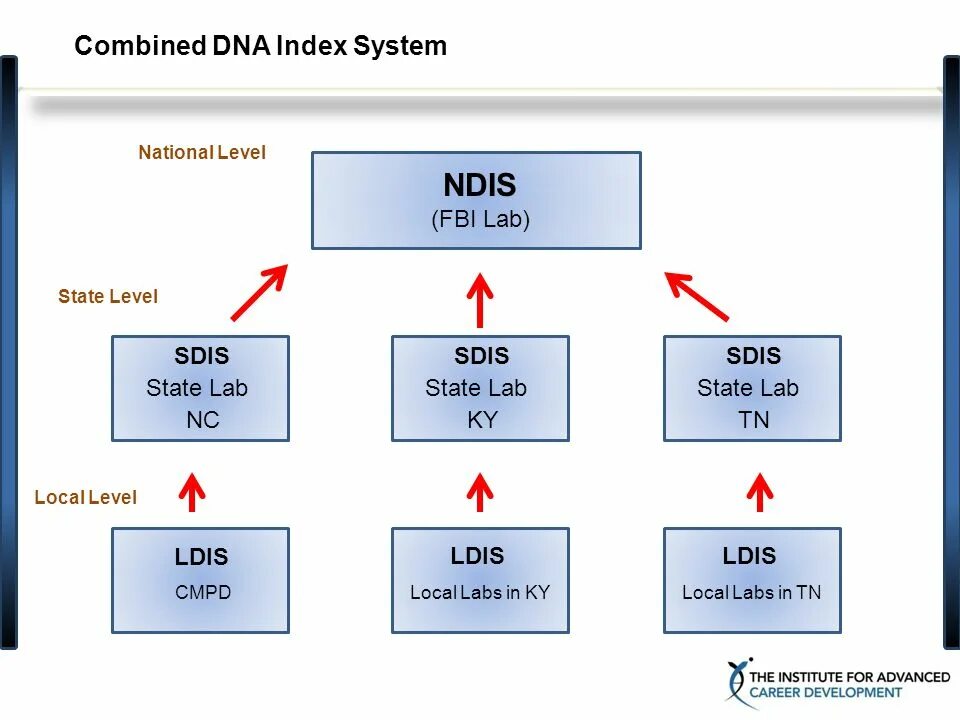 Combined DNA Index System

National Level

NDIS
(FBI Lab)

State Level

SDIS
State Lab
NC

SDIS
State Lab
KY

SDIS
State Lab
TN

Local Level

LDIS
CMPD

LDIS
Local Labs in KY

LDIS
Local Labs in TN

THE INSTITUTE FOR ADVANCED CAREER DEVELOPMENT